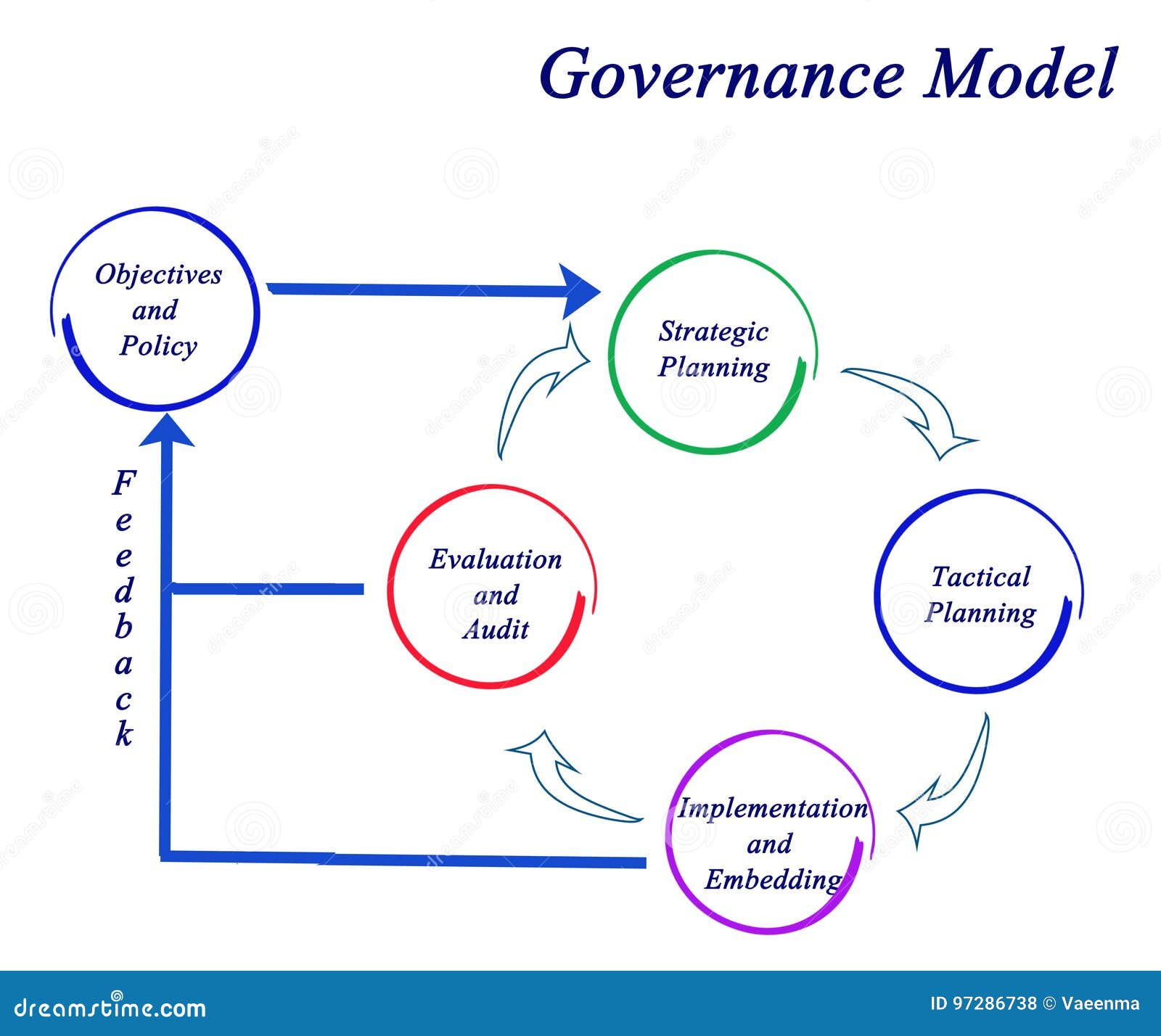 Governance Model

Objectives and Policy

Strategic Planning

Tactical Planning

Implementation and Embedding

Evaluation and Audit

Feedback

dreamstime.com

ID 97286738 © Vaeenma